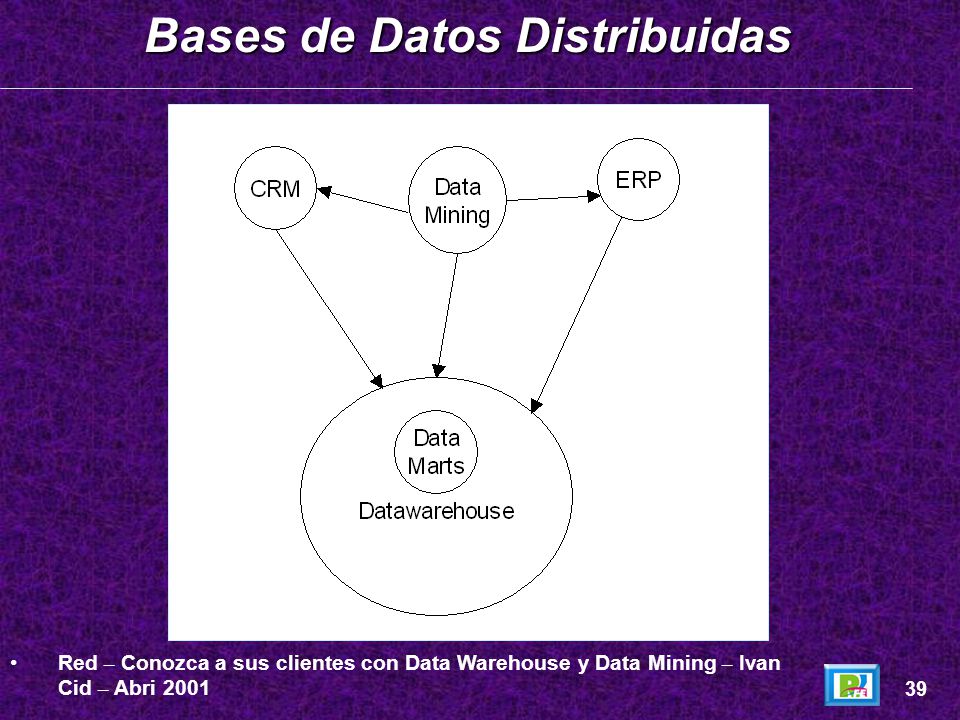 Bases de Datos Distribuidas

CRM

Data Mining

ERP

Data Marts

Datawarehouse

• Red – Conozca a sus clientes con Data Warehouse y Data Mining – Ivan Cid – Abri 2001

39